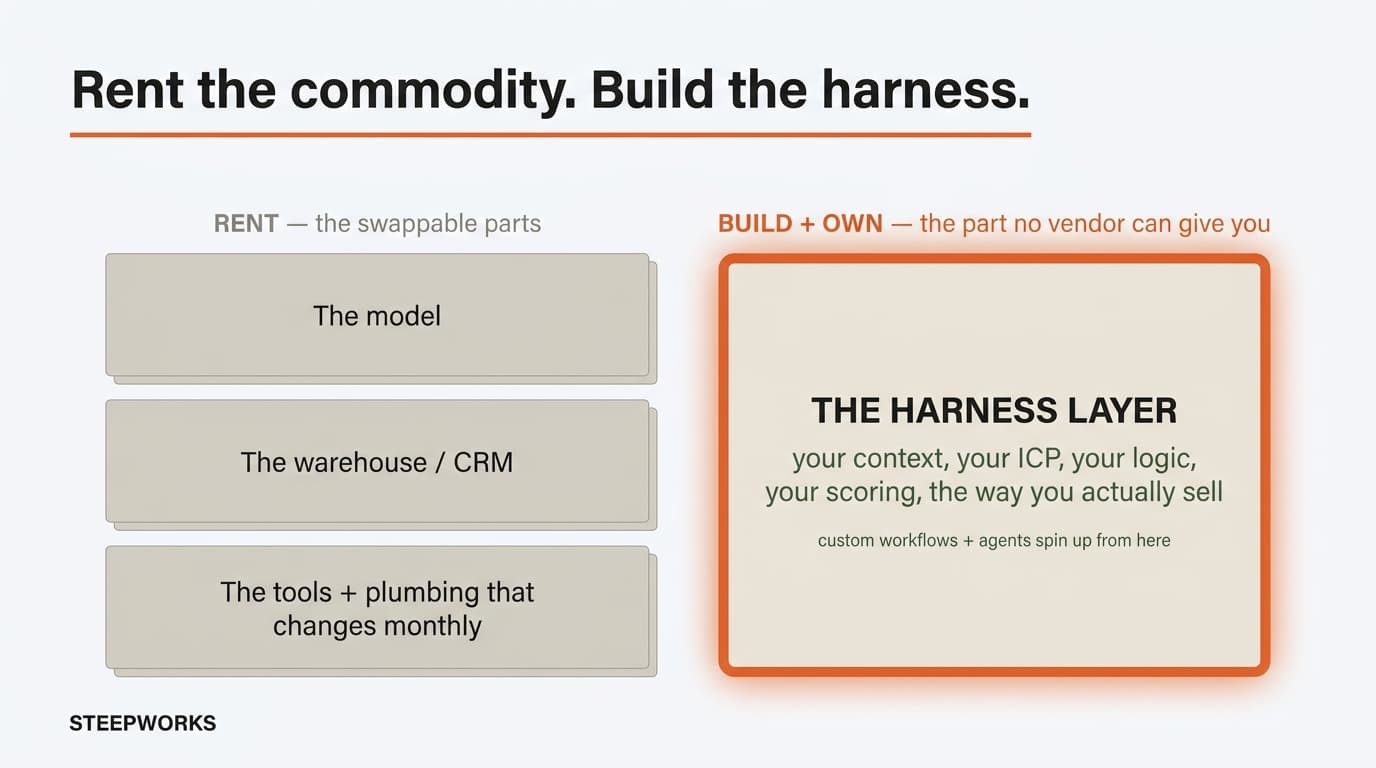 Rent the commodity. Build the harness.

RENT — the swappable parts

The model

The warehouse / CRM

The tools + plumbing that changes monthly

BUILD + OWN — the part no vendor can give you

THE HARNESS LAYER

your context, your ICP, your logic, your scoring, the way you actually sell

custom workflows + agents spin up from here

STEEPWORKS